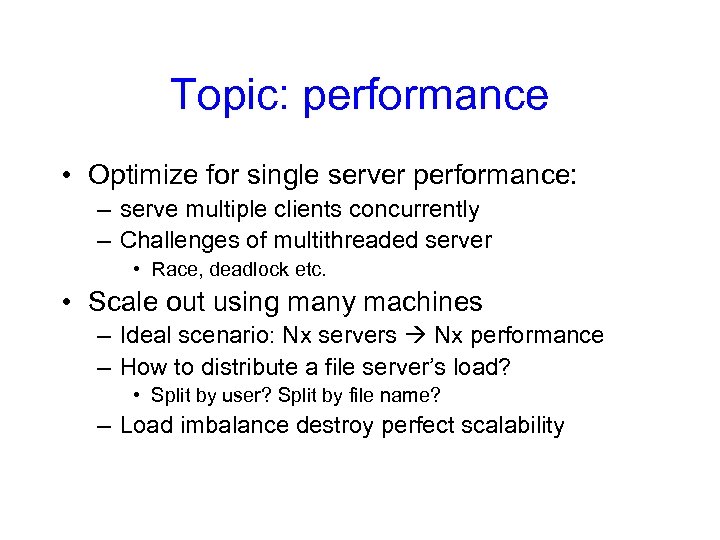 Topic: performance

• Optimize for single server performance:
– serve multiple clients concurrently
– Challenges of multithreaded server
• Race, deadlock etc.

• Scale out using many machines
– Ideal scenario: Nx servers → Nx performance
– How to distribute a file server's load?
• Split by user? Split by file name?
– Load imbalance destroy perfect scalability